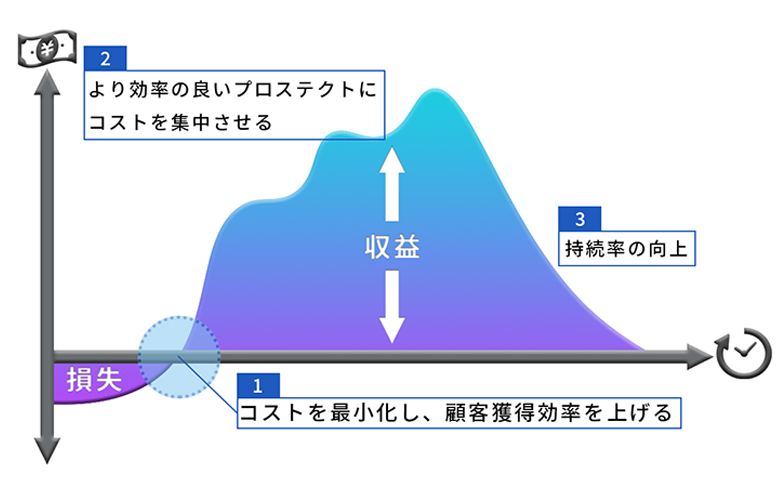 ¥

2
より効率の良いプロステクトにコストを集中させる

収益

3
持続率の向上

損失

1
コストを最小化し、顧客獲得効率を上げる